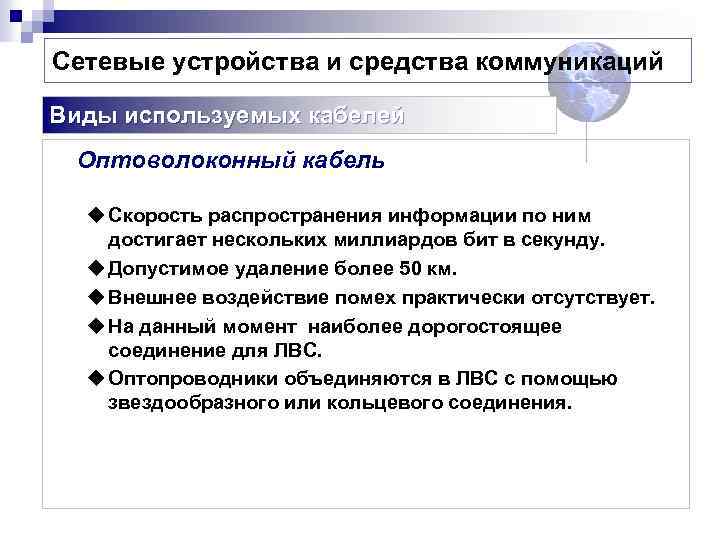 Сетевые устройства и средства коммуникаций

Виды используемых кабелей

Оптоволоконный кабель

◆ Скорость распространения информации по ним достигает нескольких миллиардов бит в секунду.
◆ Допустимое удаление более 50 км.
◆ Внешнее воздействие помех практически отсутствует.
◆ На данный момент наиболее дорогостоящее соединение для ЛВС.
◆ Оптопроводники объединяются в ЛВС с помощью звездообразного или кольцевого соединения.